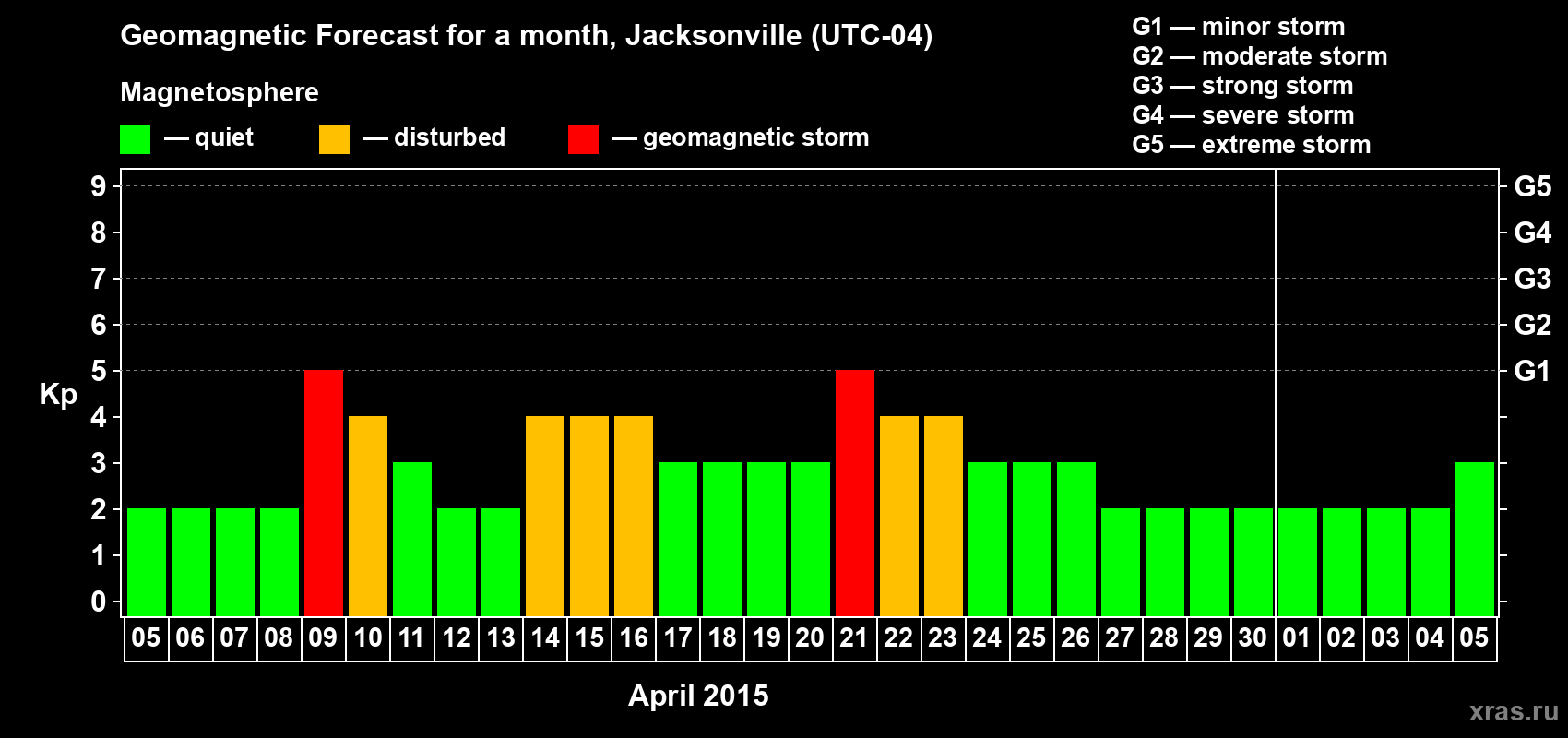 Geomagnetic Forecast for a month, Jacksonville (UTC-04)

Magnetosphere

— quiet — disturbed — geomagnetic storm

G1 — minor storm
G2 — moderate storm
G3 — strong storm
G4 — severe storm
G5 — extreme storm

Kp

9
8
7
6
5
4
3
2
1
0

G5
G4
G3
G2
G1

05 06 07 08 09 10 11 12 13 14 15 16 17 18 19 20 21 22 23 24 25 26 27 28 29 30 01 02 03 04 05

April 2015

xras.ru